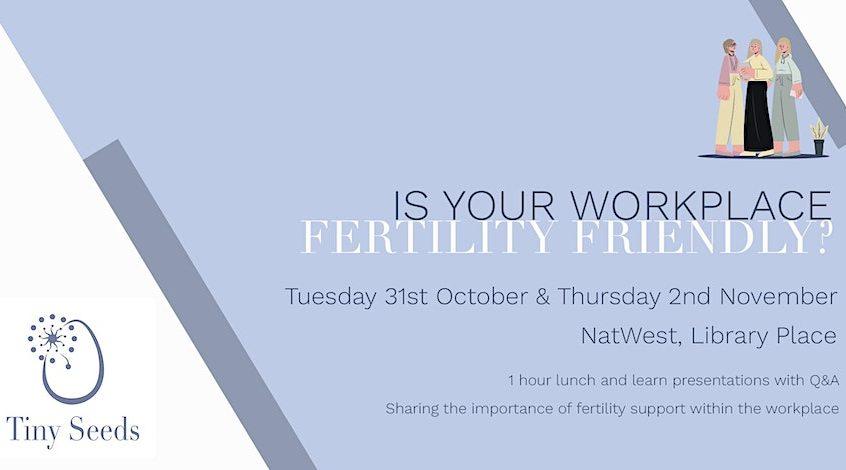 IS YOUR WORKPLACE
FERTILITY FRIENDLY?

Tuesday 31st October & Thursday 2nd November

NatWest, Library Place

1 hour lunch and learn presentations with Q&A

Sharing the importance of fertility support within the workplace

Tiny Seeds